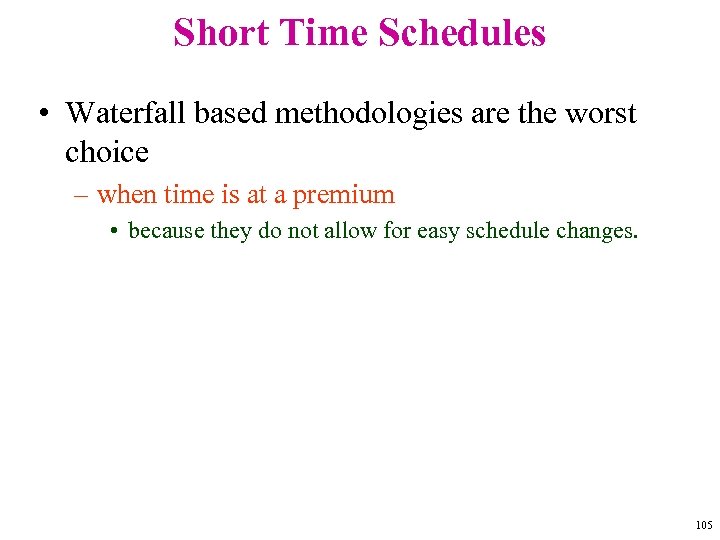 Short Time Schedules

• Waterfall based methodologies are the worst choice

– when time is at a premium

• because they do not allow for easy schedule changes.

105